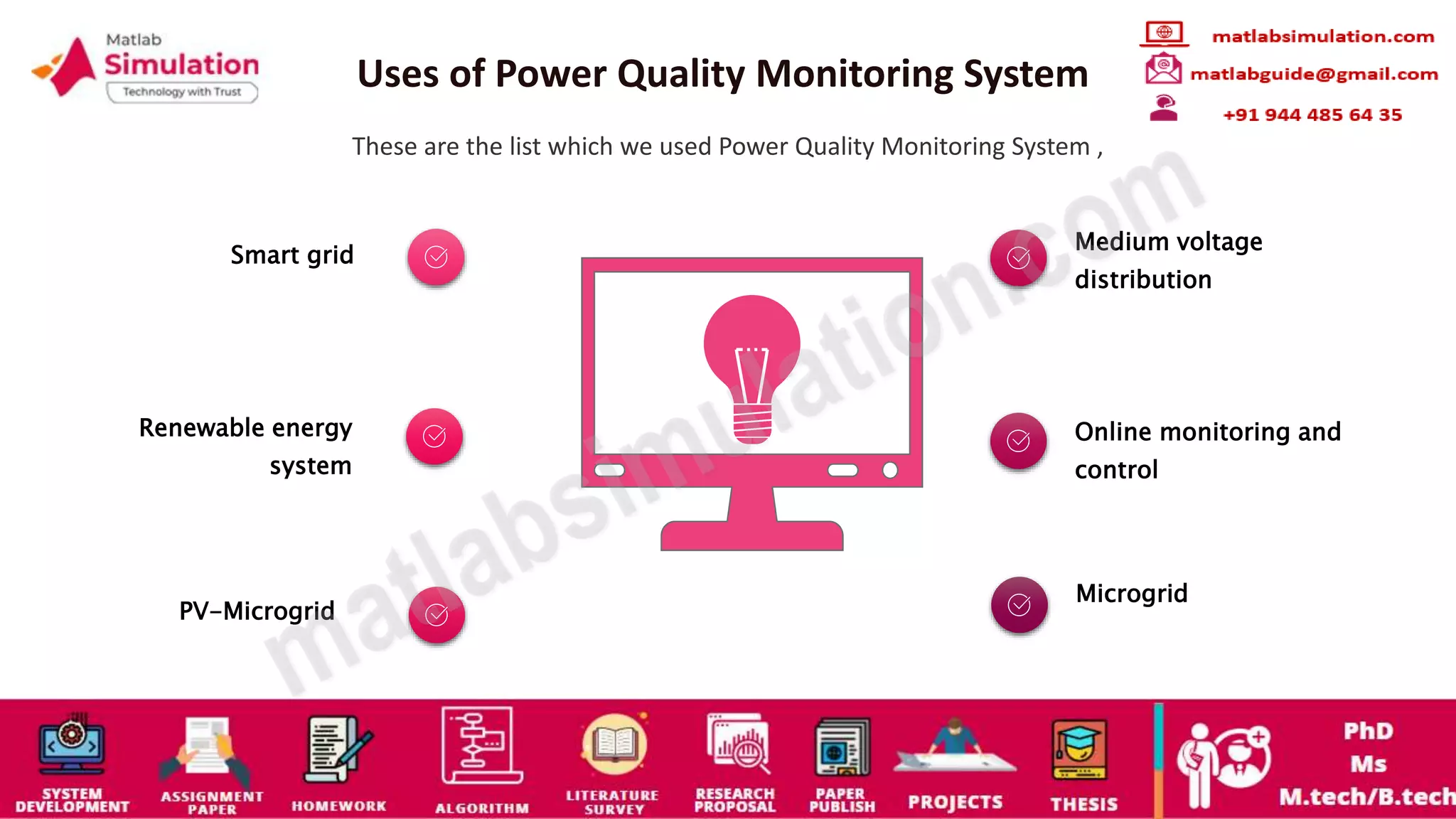 Matlab Simulation Technology with Trust

Uses of Power Quality Monitoring System

matlabsimulation.com
matlabguide@gmail.com
+91 944 485 64 35

These are the list which we used Power Quality Monitoring System ,

Smart grid

Renewable energy system

PV–Microgrid

Medium voltage distribution

Online monitoring and control

Microgrid

matlabsimulation.com

SYSTEM DEVELOPMENT
ASSIGNMENT PAPER
HOMEWORK
ALGORITHM
LITERATURE SURVEY
RESEARCH PROPOSAL
PAPER PUBLISH
PROJECTS
THESIS
PhD
Ms
M.tech/B.tech